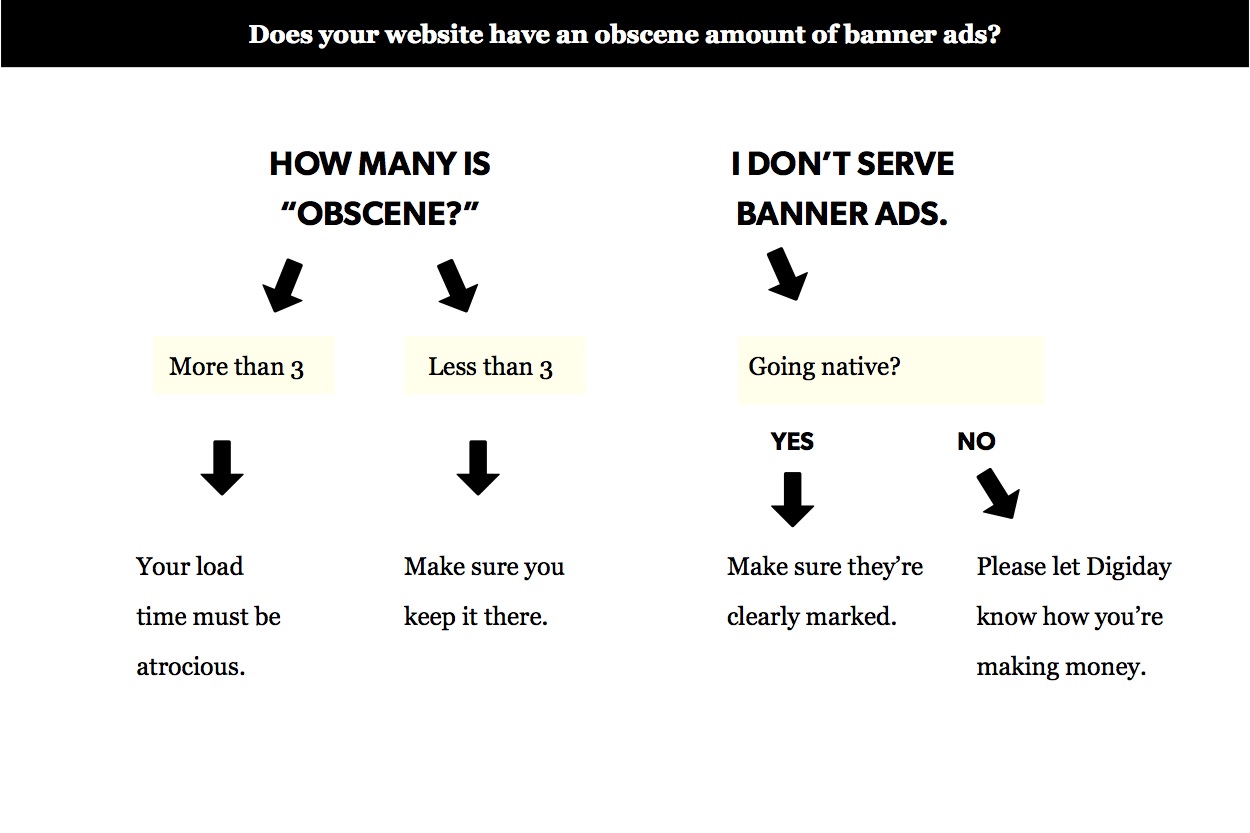 Does your website have an obscene amount of banner ads?

HOW MANY IS "OBSCENE?"

More than 3

Your load time must be atrocious.

Less than 3

Make sure you keep it there.

I DON'T SERVE BANNER ADS.

Going native?

YES

Make sure they're clearly marked.

NO

Please let Digiday know how you're making money.